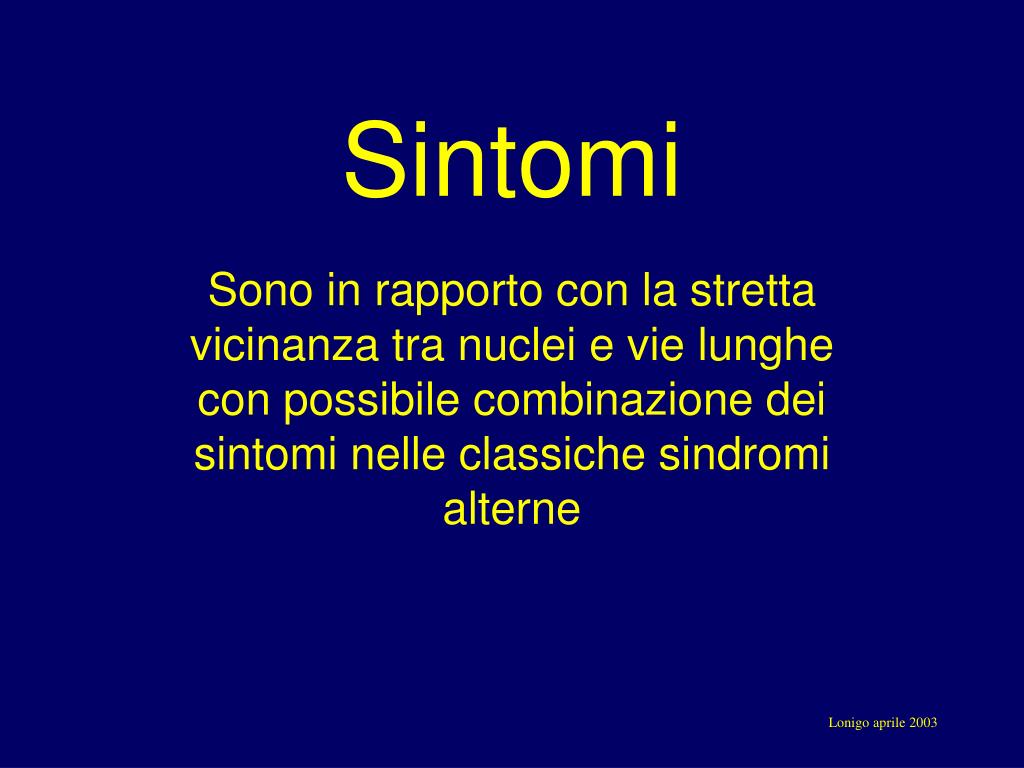 Sintomi

Sono in rapporto con la stretta vicinanza tra nuclei e vie lunghe con possibile combinazione dei sintomi nelle classiche sindromi alterne

Lonigo aprile 2003